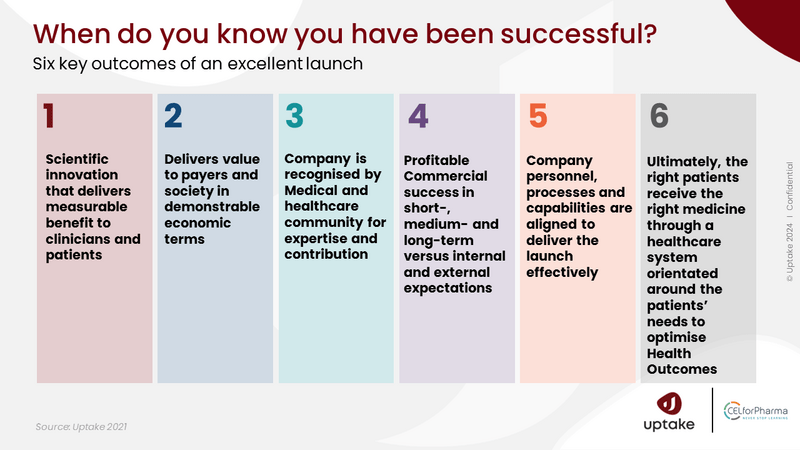 When do you know you have been successful?

Six key outcomes of an excellent launch

1

Scientific innovation that delivers measurable benefit to clinicians and patients

2

Delivers value to payers and society in demonstrable economic terms

3

Company is recognised by Medical and healthcare community for expertise and contribution

4

Profitable Commercial success in short-, medium- and long-term versus internal and external expectations

5

Company personnel, processes and capabilities are aligned to deliver the launch effectively

6

Ultimately, the right patients receive the right medicine through a healthcare system orientated around the patients' needs to optimise Health Outcomes

© Uptake 2024 | Confidential

Source: Uptake 2021

uptake

CELforPharma
NEVER STOP LEARNING